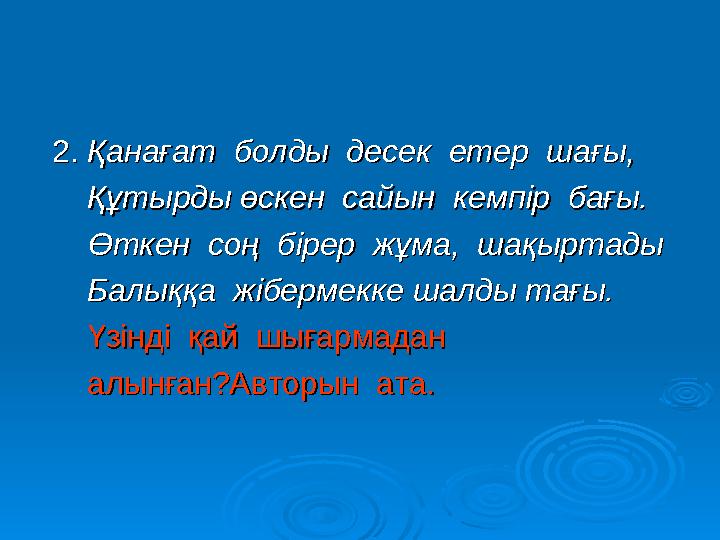 2. Қанағат болды десек етер шағы,
Құтырды өскен сайын кемпір бағы.
Өткен соң бірер жұма, шақыртады
Балыққа жібермекке шалды тағы.
Үзінді қай шығармадан алынған?Авторын ата.